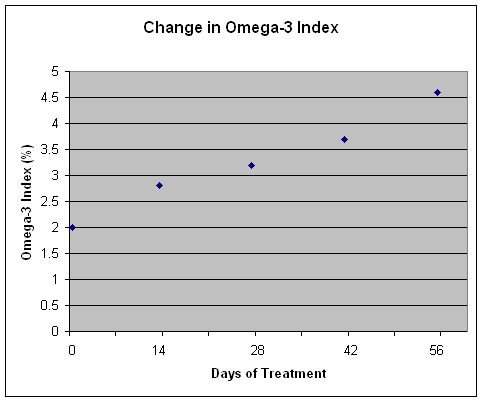 Change in Omega-3 Index

Omega-3 Index (%)

5
4.5
4
3.5
3
2.5
2
1.5
1
0.5
0

0
14
28
42
56

Days of Treatment